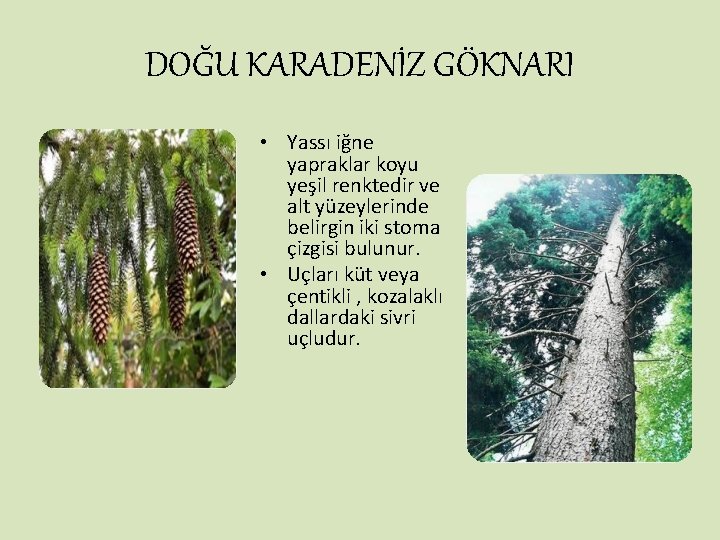 DOĞU KARADENİZ GÖKNARI

• Yassı iğne yapraklar koyu yeşil renktedir ve alt yüzeylerinde belirgin iki stoma çizgisi bulunur.
• Uçları küt veya çentikli , kozalaklı dallardaki sivri uçludur.